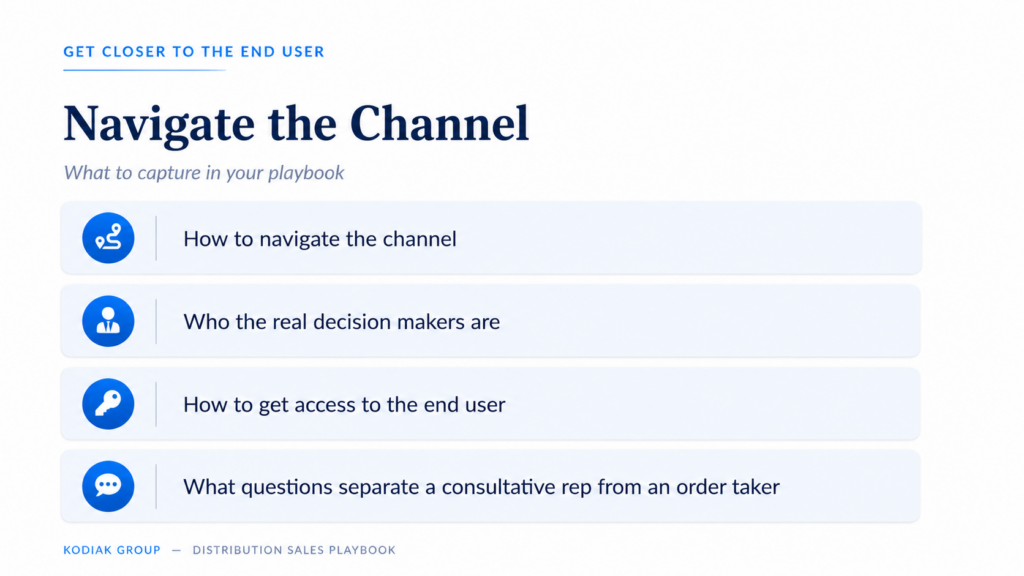 GET CLOSER TO THE END USER

Navigate the Channel

What to capture in your playbook

How to navigate the channel

Who the real decision makers are

How to get access to the end user

What questions separate a consultative rep from an order taker

KODIAK GROUP — DISTRIBUTION SALES PLAYBOOK